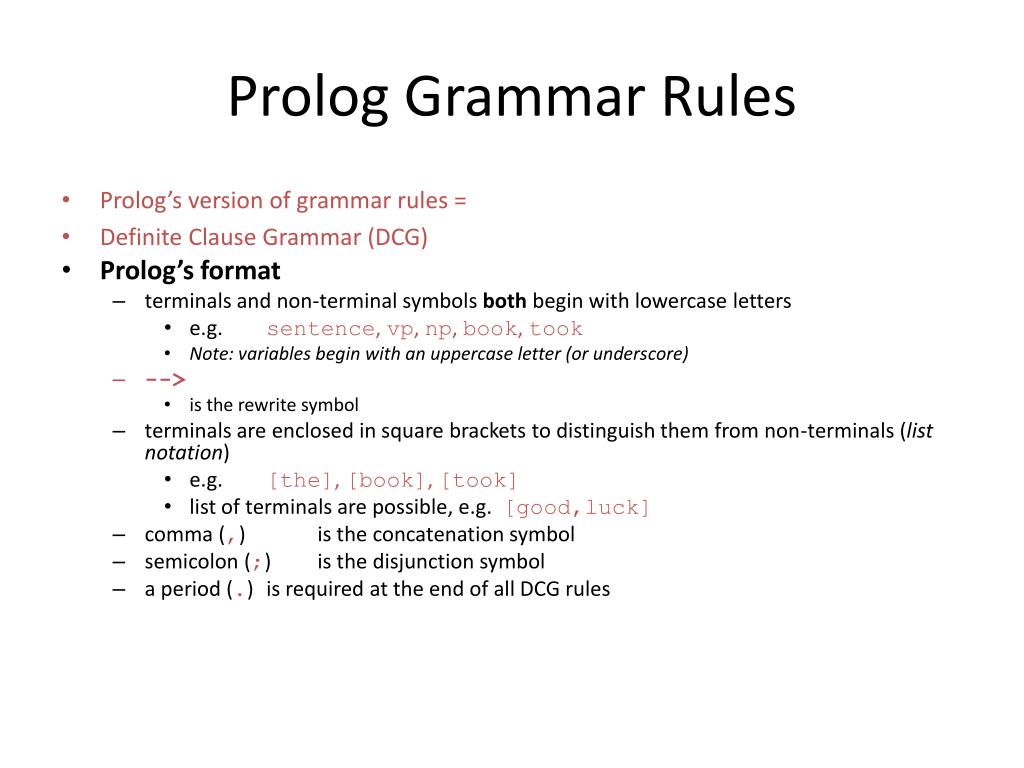 Prolog Grammar Rules

• Prolog's version of grammar rules =
• Definite Clause Grammar (DCG)
• Prolog's format
– terminals and non-terminal symbols both begin with lowercase letters
• e.g. sentence, vp, np, book, took
• Note: variables begin with an uppercase letter (or underscore)
– -->
• is the rewrite symbol
– terminals are enclosed in square brackets to distinguish them from non-terminals (list notation)
• e.g. [the],[book],[took]
• list of terminals are possible, e.g. [good,luck]
– comma (,) is the concatenation symbol
– semicolon (;) is the disjunction symbol
– a period (.) is required at the end of all DCG rules